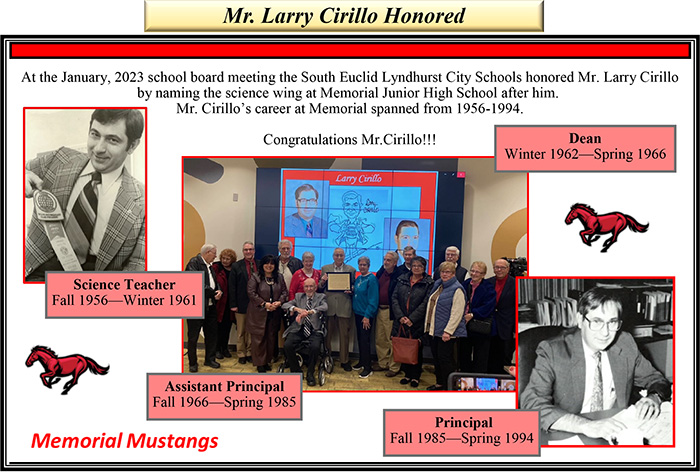 Mr. Larry Cirillo Honored

At the January, 2023 school board meeting the South Euclid Lyndhurst City Schools honored Mr. Larry Cirillo by naming the science wing at Memorial Junior High School after him.
Mr. Cirillo's career at Memorial spanned from 1956-1994.

Congratulations Mr.Cirillo!!!

Dean
Winter 1962—Spring 1966

Larry Cirillo

Science Teacher
Fall 1956—Winter 1961

Assistant Principal
Fall 1966—Spring 1985

Principal
Fall 1985—Spring 1994

Memorial Mustangs